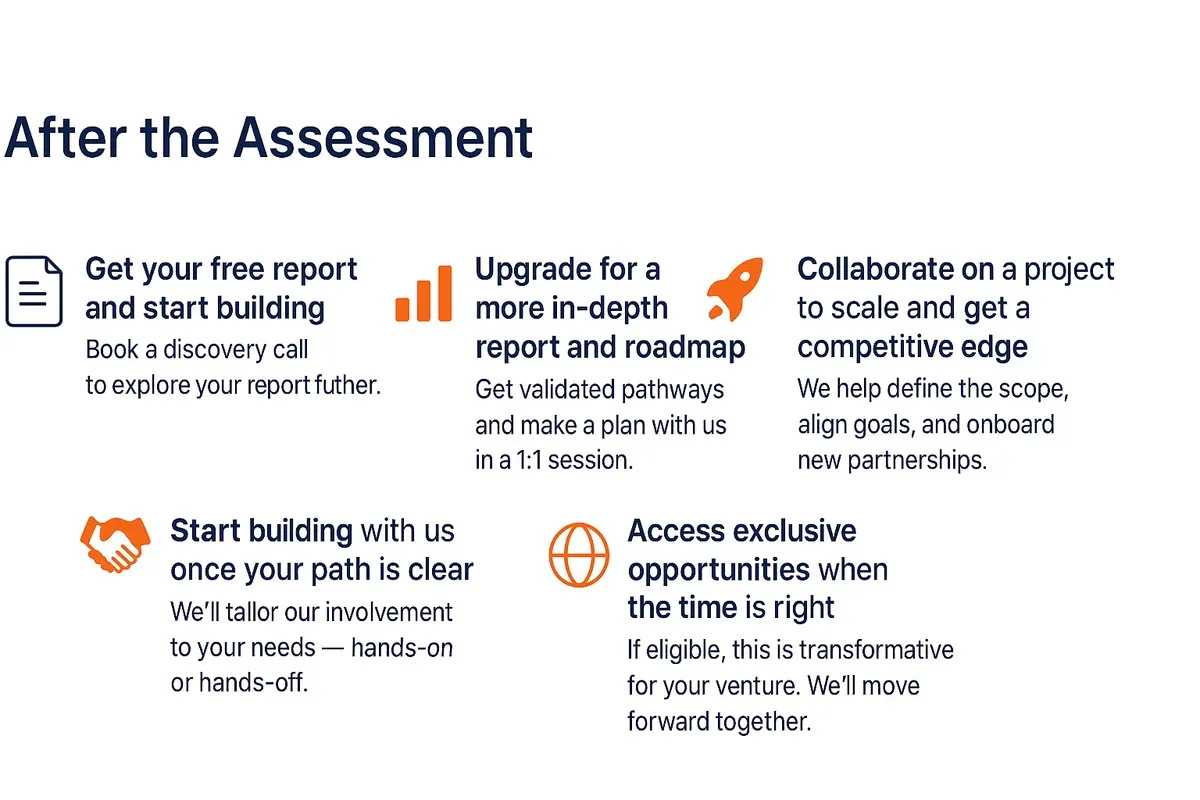 After the Assessment

Get your free report and start building
Book a discovery call to explore your report futher.

Upgrade for a more in-depth report and roadmap
Get validated pathways and make a plan with us in a 1:1 session.

Collaborate on a project to scale and get a competitive edge
We help define the scope, align goals, and onboard new partnerships.

Start building with us once your path is clear
We'll tallor our involvement to your needs — hands-on or hands-off.

Access exclusive opportunities when the time is right
If eligible, this is transformative for your venture. We'll move forward together.